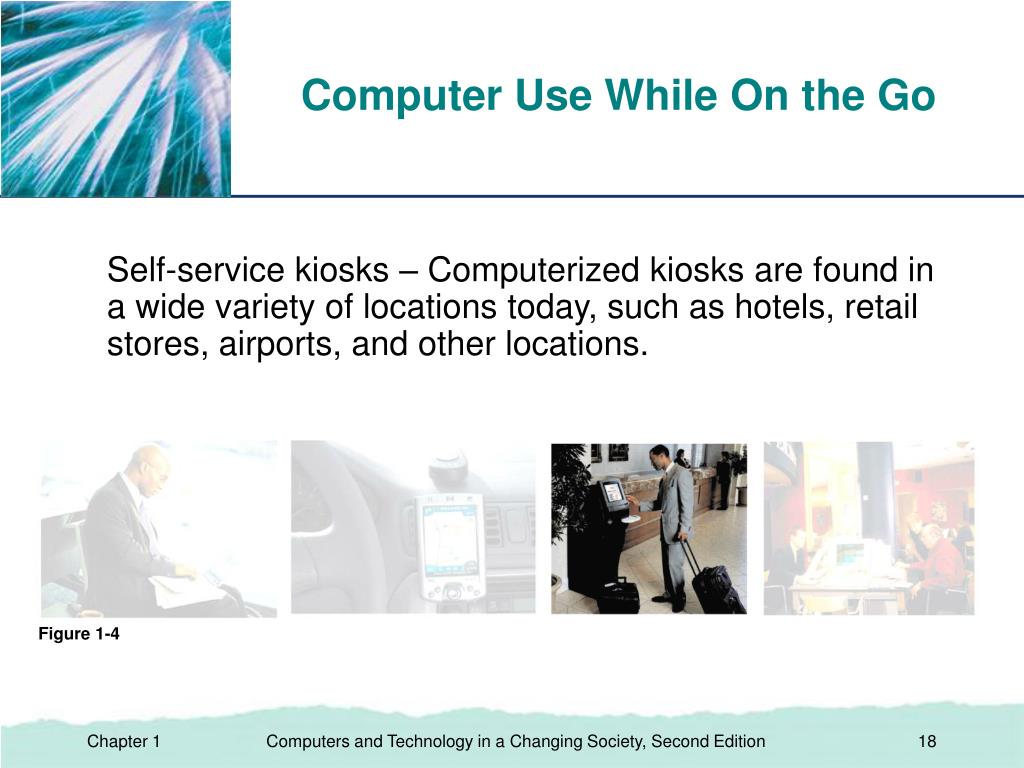 Computer Use While On the Go

Self-service kiosks – Computerized kiosks are found in a wide variety of locations today, such as hotels, retail stores, airports, and other locations.

Figure 1-4

Chapter 1

Computers and Technology in a Changing Society, Second Edition

18